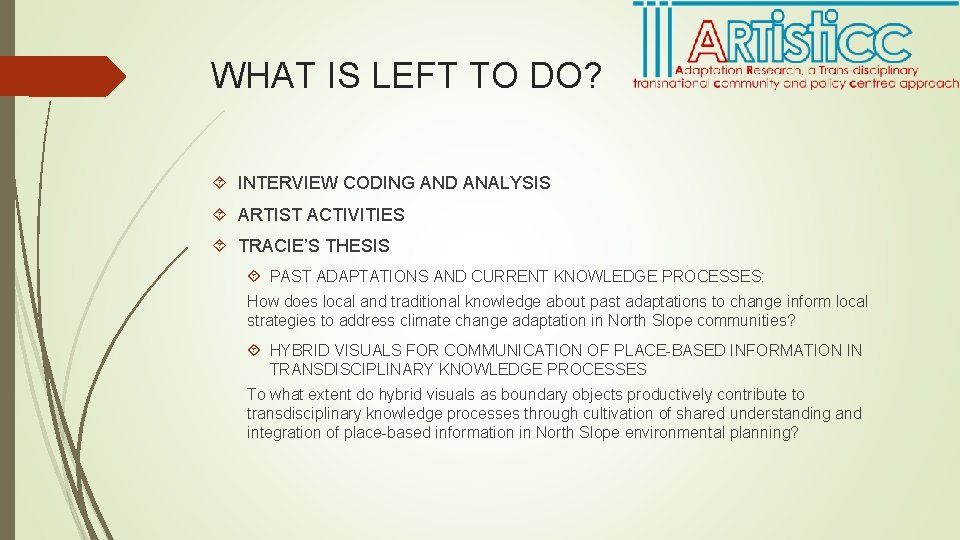 WHAT IS LEFT TO DO?

ARTisticc
Adaptation Research, a Trans disciplinary transnational community and policy centred approach

INTERVIEW CODING AND ANALYSIS

ARTIST ACTIVITIES

TRACIE'S THESIS

PAST ADAPTATIONS AND CURRENT KNOWLEDGE PROCESSES:

How does local and traditional knowledge about past adaptations to change inform local strategies to address climate change adaptation in North Slope communities?

HYBRID VISUALS FOR COMMUNICATION OF PLACE-BASED INFORMATION IN TRANSDISCIPLINARY KNOWLEDGE PROCESSES

To what extent do hybrid visuals as boundary objects productively contribute to transdisciplinary knowledge processes through cultivation of shared understanding and integration of place-based information in North Slope environmental planning?